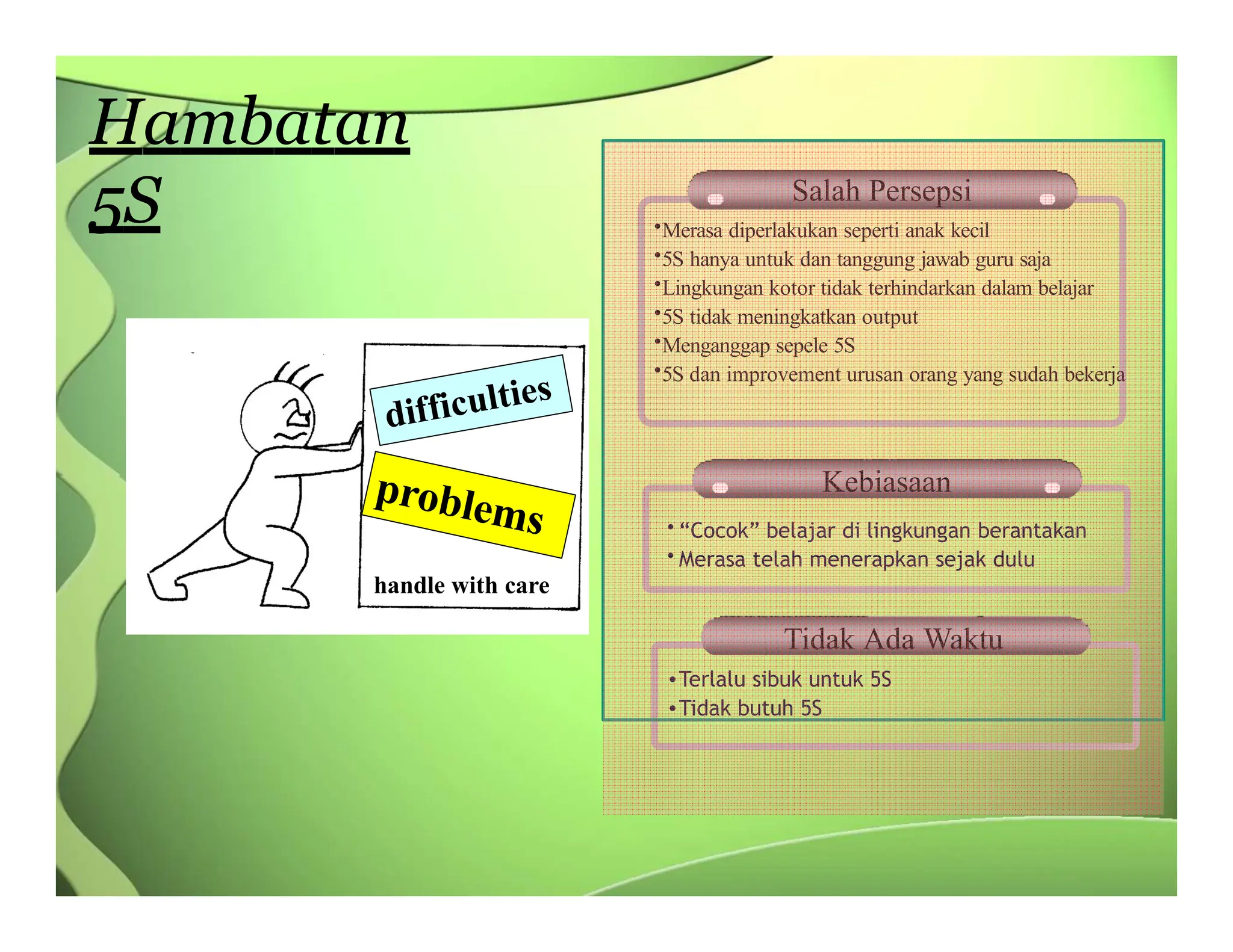 Hambatan 5S

difficulties

problems

handle with care

Salah Persepsi

•Merasa diperlakukan seperti anak kecil
•5S hanya untuk dan tanggung jawab guru saja
•Lingkungan kotor tidak terhindarkan dalam belajar
•5S tidak meningkatkan output
•Menganggap sepele 5S
•5S dan improvement urusan orang yang sudah bekerja

Kebiasaan

• "Cocok" belajar di lingkungan berantakan
• Merasa telah menerapkan sejak dulu

Tidak Ada Waktu

•Terlalu sibuk untuk 5S
•Tidak butuh 5S